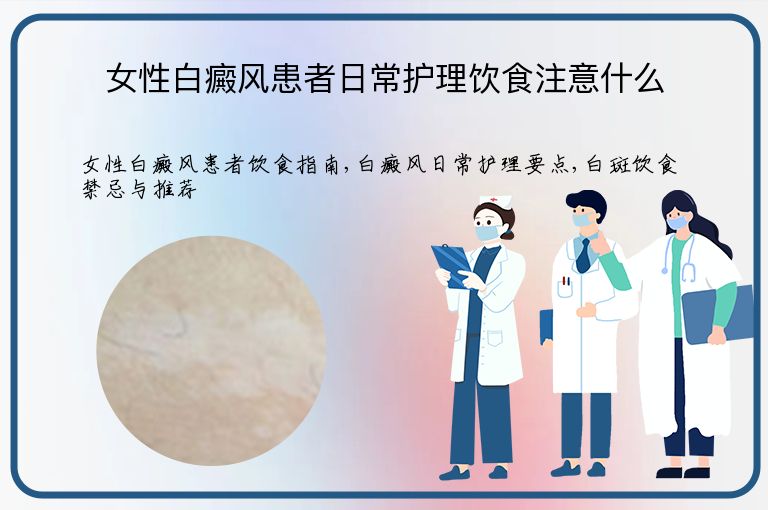 女性白癜风患者日常护理饮食注意什么

女性白癜风患者饮食指南,白癜风日常护理要点,白斑饮食禁忌与推荐